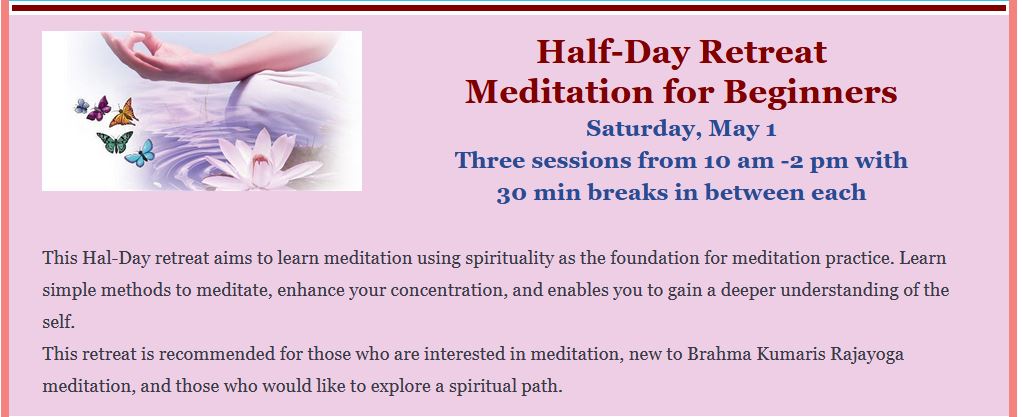 Half-Day Retreat
Meditation for Beginners
Saturday, May 1
Three sessions from 10 am -2 pm with 30 min breaks in between each

This Hal-Day retreat aims to learn meditation using spirituality as the foundation for meditation practice. Learn simple methods to meditate, enhance your concentration, and enables you to gain a deeper understanding of the self.
This retreat is recommended for those who are interested in meditation, new to Brahma Kumaris Rajayoga meditation, and those who would like to explore a spiritual path.